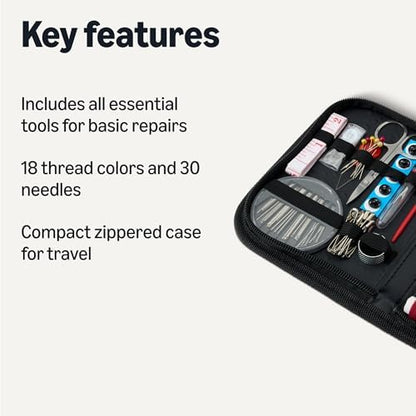 Key features

Includes all essential tools for basic repairs

18 thread colors and 30 needles

Compact zippered case for travel